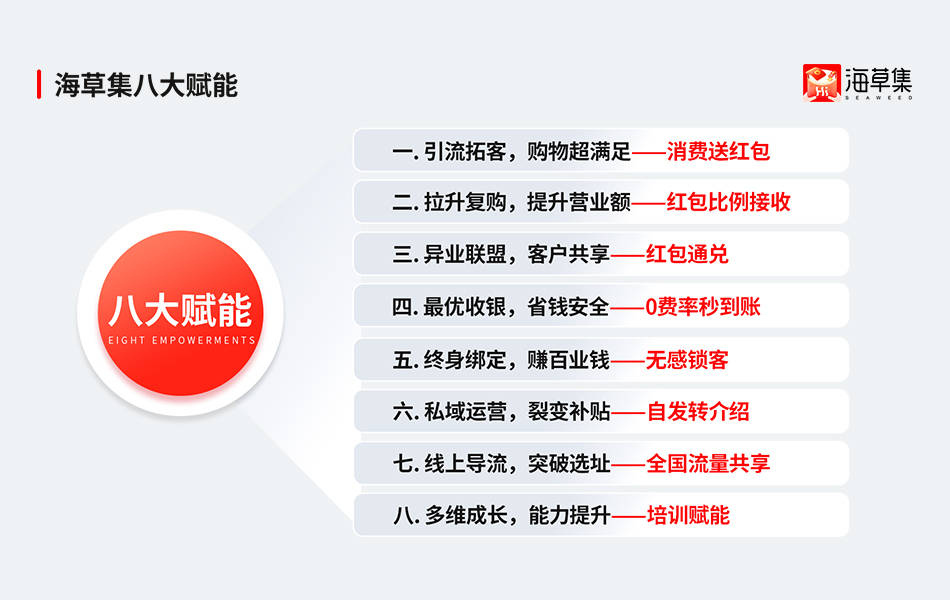 海草集八大赋能

海草集
SEAWEED

八大赋能
EIGHT EMPOWERMENTS

一. 引流拓客，购物超满足——消费送红包

二. 拉升复购，提升营业额——红包比例接收

三. 异业联盟，客户共享——红包通兑

四. 最优收银，省钱安全——0费率秒到账

五. 终身绑定，赚百业钱——无感锁客

六. 私域运营，裂变补贴——自发转介绍

七. 线上导流，突破选址——全国流量共享

八. 多维成长，能力提升——培训赋能